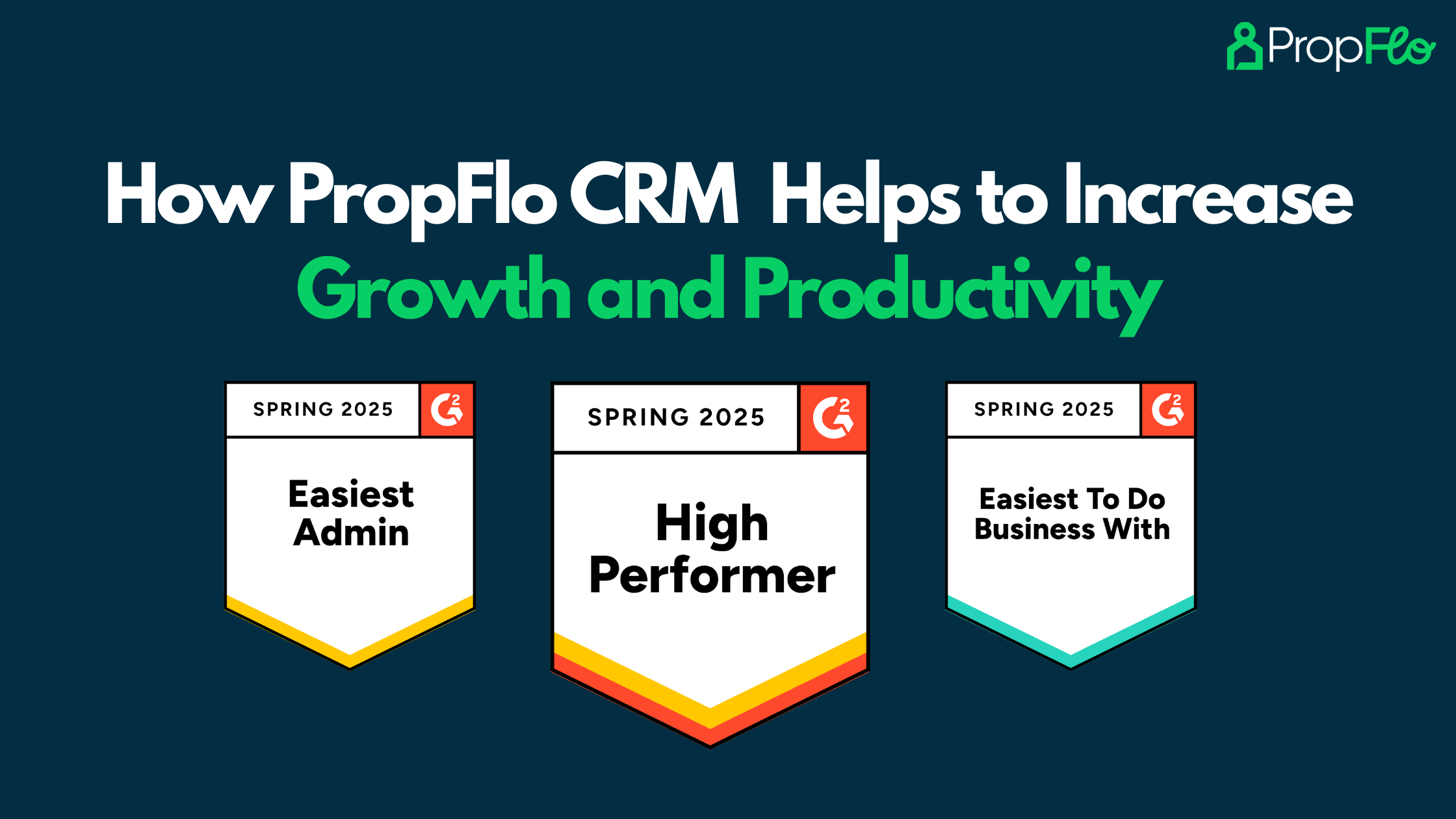 PropFlo

How PropFlo CRM Helps to Increase Growth and Productivity

SPRING 2025
G2
Easiest Admin

SPRING 2025
G2
High Performer

SPRING 2025
G2
Easiest To Do Business With